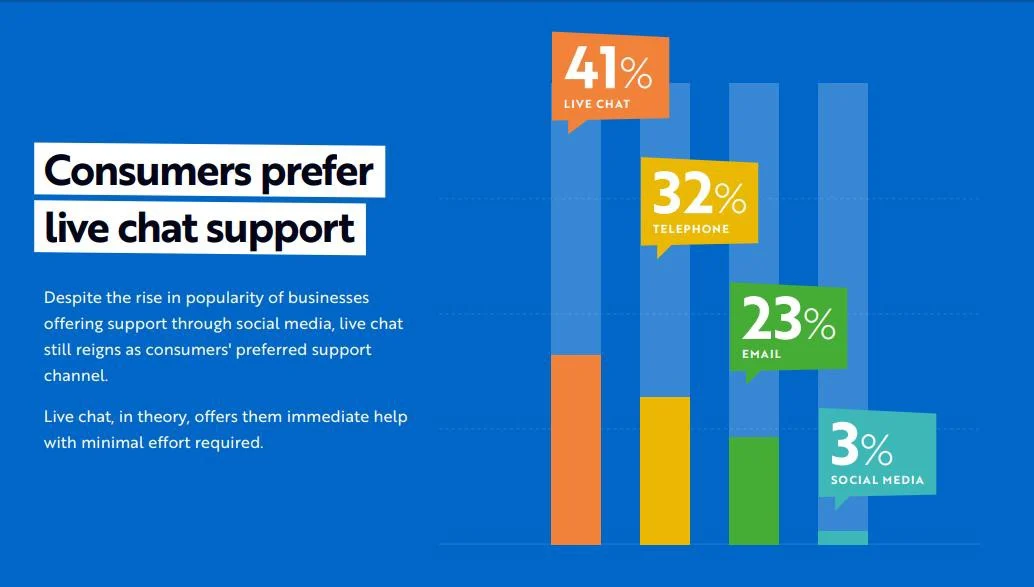 Consumers prefer live chat support

Despite the rise in popularity of businesses offering support through social media, live chat still reigns as consumers' preferred support channel.

Live chat, in theory, offers them immediate help with minimal effort required.

41%
LIVE CHAT

32%
TELEPHONE

23%
EMAIL

3%
SOCIAL MEDIA